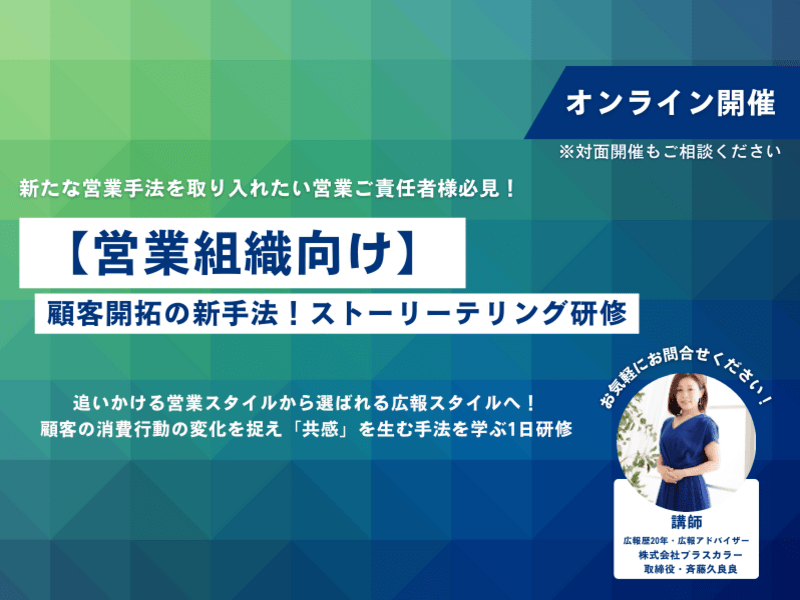 オンライン開催

※対面開催もご相談ください

新たな営業手法を取り入れたい営業ご責任者様必見！

【営業組織向け】

顧客開拓の新手法！ストーリーテリング研修

追いかける営業スタイルから選ばれる広報スタイルへ！
顧客の消費行動の変化を捉え「共感」を生む手法を学ぶ1日研修

お気軽にお問合せください！

講師

広報歴20年・広報アドバイザー
株式会社プラスカラー
取締役・斉藤久良良